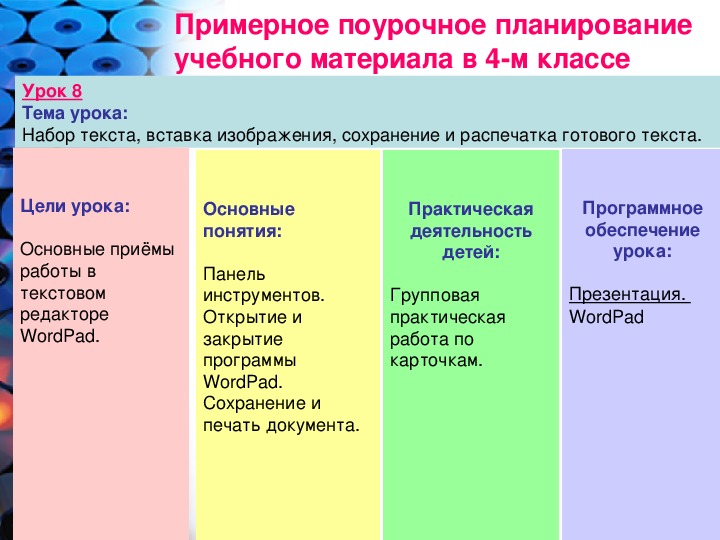 Примерное поурочное планирование учебного материала в 4-м классе

Урок 8
Тема урока:
Набор текста, вставка изображения, сохранение и распечатка готового текста.

Цели урока:

Основные приёмы работы в текстовом редакторе WordPad.

Основные понятия:

Панель инструментов. Открытие и закрытие программы WordPad. Сохранение и печать документа.

Практическая деятельность детей:

Групповая практическая работа по карточкам.

Программное обеспечение урока:

Презентация. WordPad